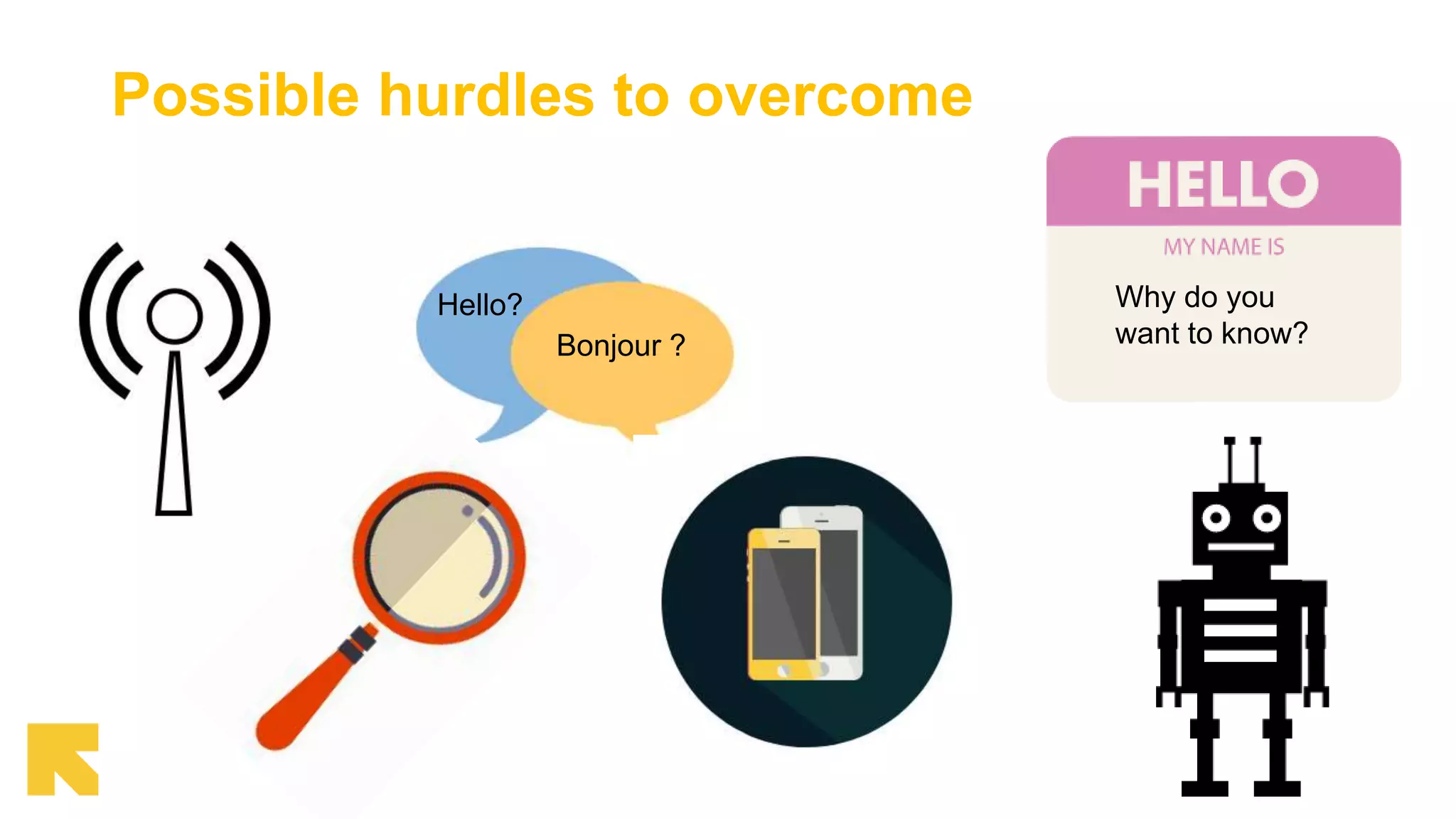 Possible hurdles to overcome

Hello?

Bonjour ?

HELLO

MY NAME IS

Why do you want to know?